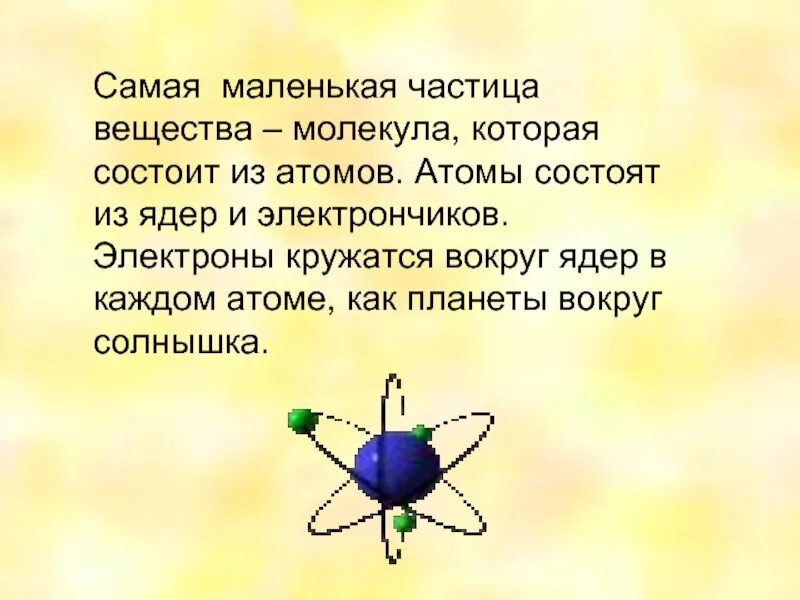 Самая  маленькая частица вещества – молекула, которая состоит из атомов. Атомы состоят из ядер и электрончиков. Электроны кружатся вокруг ядер в каждом атоме, как планеты вокруг солнышка.